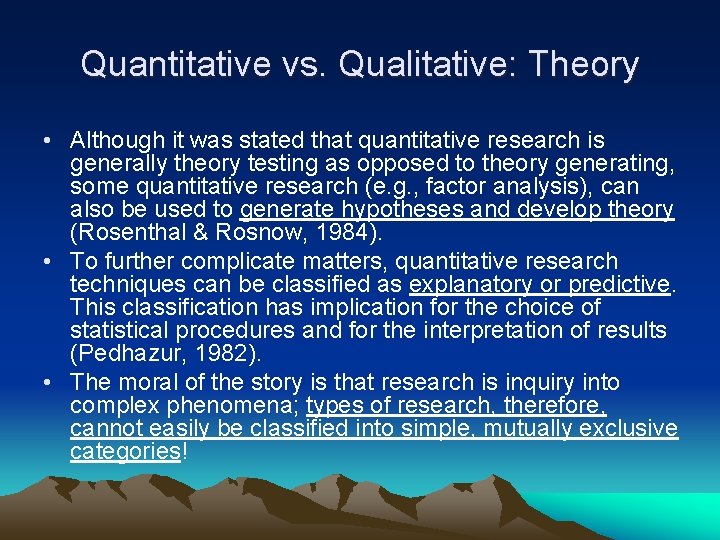 Quantitative vs. Qualitative: Theory

• Although it was stated that quantitative research is generally theory testing as opposed to theory generating, some quantitative research (e.g., factor analysis), can also be used to generate hypotheses and develop theory (Rosenthal & Rosnow, 1984).
• To further complicate matters, quantitative research techniques can be classified as explanatory or predictive. This classification has implication for the choice of statistical procedures and for the interpretation of results (Pedhazur, 1982).
• The moral of the story is that research is inquiry into complex phenomena; types of research, therefore, cannot easily be classified into simple, mutually exclusive categories!